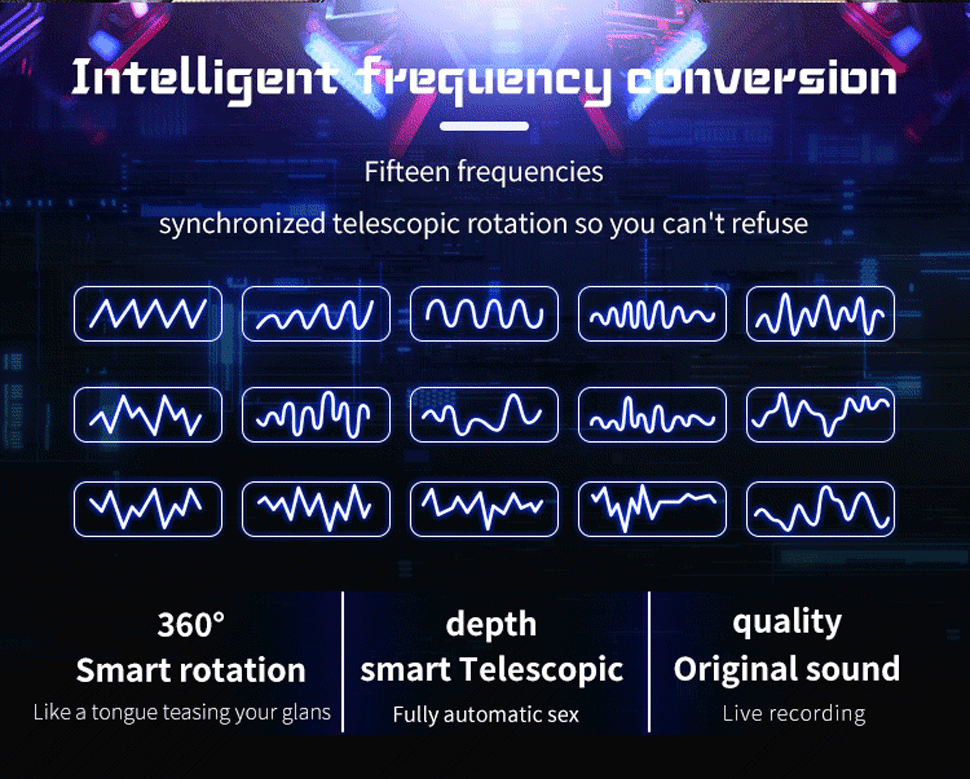 Intelligent frequency conversion

Fifteen frequencies

synchronized telescopic rotation so you can't refuse

360°
Smart rotation
Like a tongue teasing your glans

depth
smart Telescopic
Fully automatic sex

quality
Original sound
Live recording